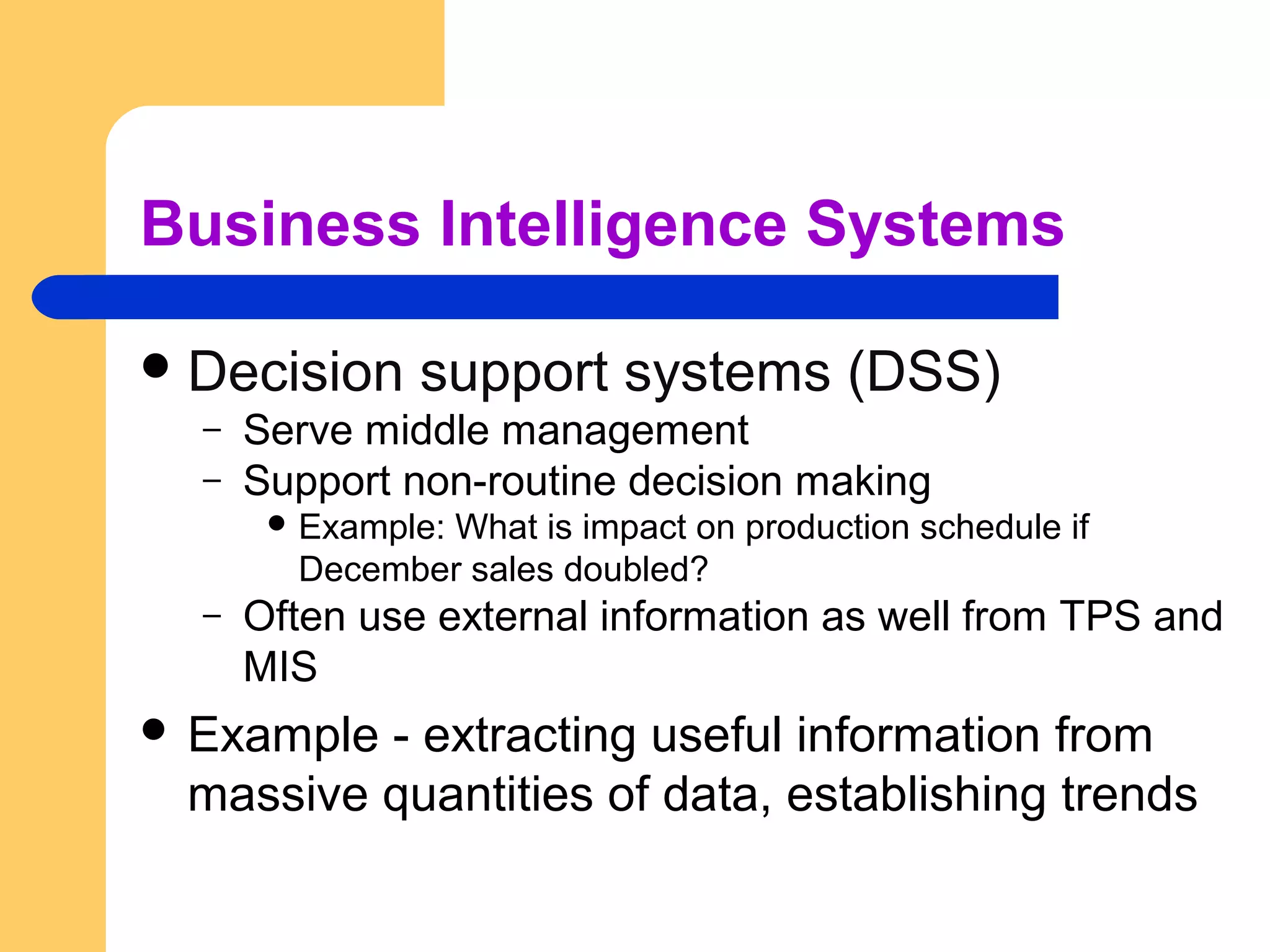 Business Intelligence Systems

• Decision support systems (DSS)
– Serve middle management
– Support non-routine decision making
• Example: What is impact on production schedule if December sales doubled?
– Often use external information as well from TPS and MIS
• Example - extracting useful information from massive quantities of data, establishing trends